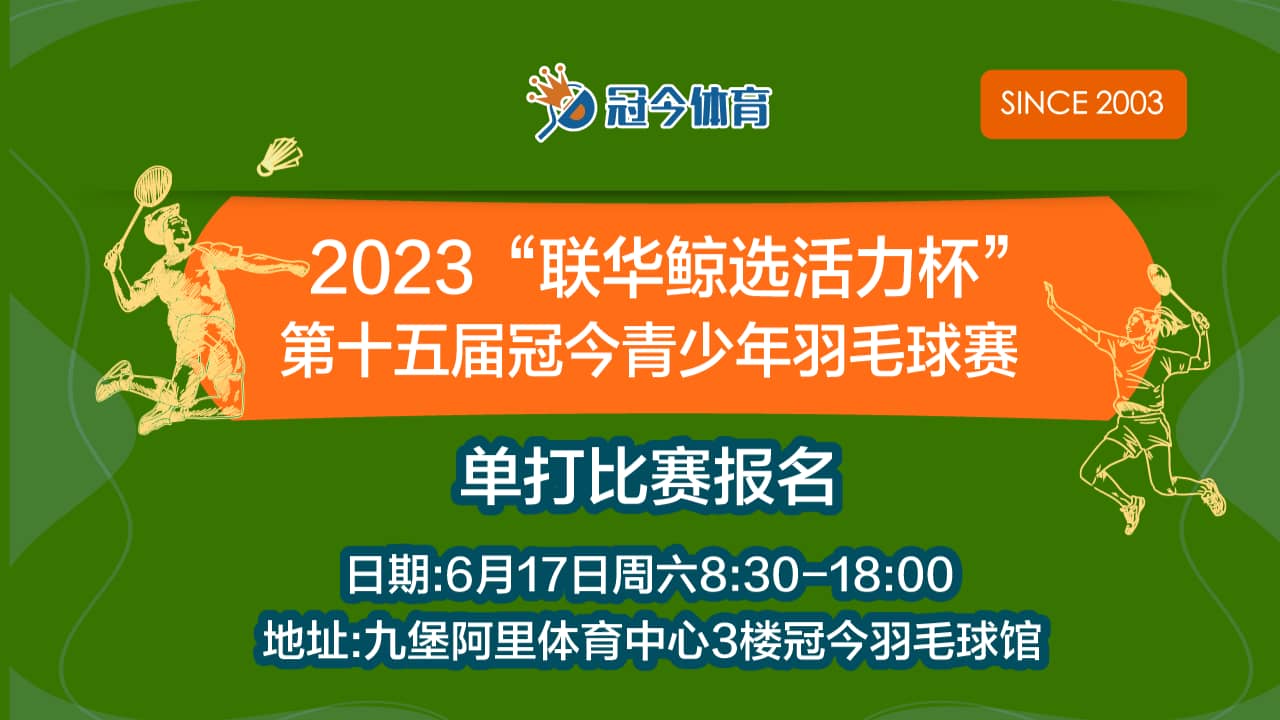 冠今体育

SINCE 2003

2023“联华鲸选活力杯”
第十五届冠今青少年羽毛球赛

单打比赛报名

日期:6月17日周六8:30-18:00
地址:九堡阿里体育中心3楼冠今羽毛球馆